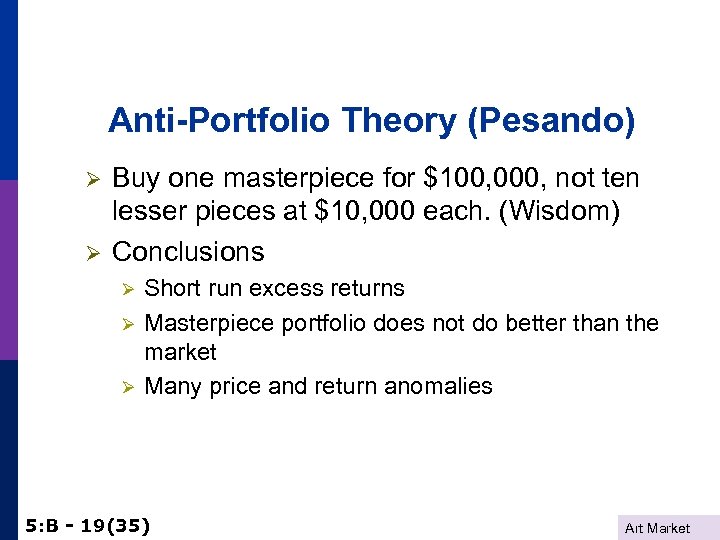 Anti-Portfolio Theory (Pesando)

➢ Buy one masterpiece for \$100,000, not ten lesser pieces at \$10,000 each. (Wisdom)

➢ Conclusions

➢ Short run excess returns

➢ Masterpiece portfolio does not do better than the market

➢ Many price and return anomalies

5:B - 19(35)

Art Market